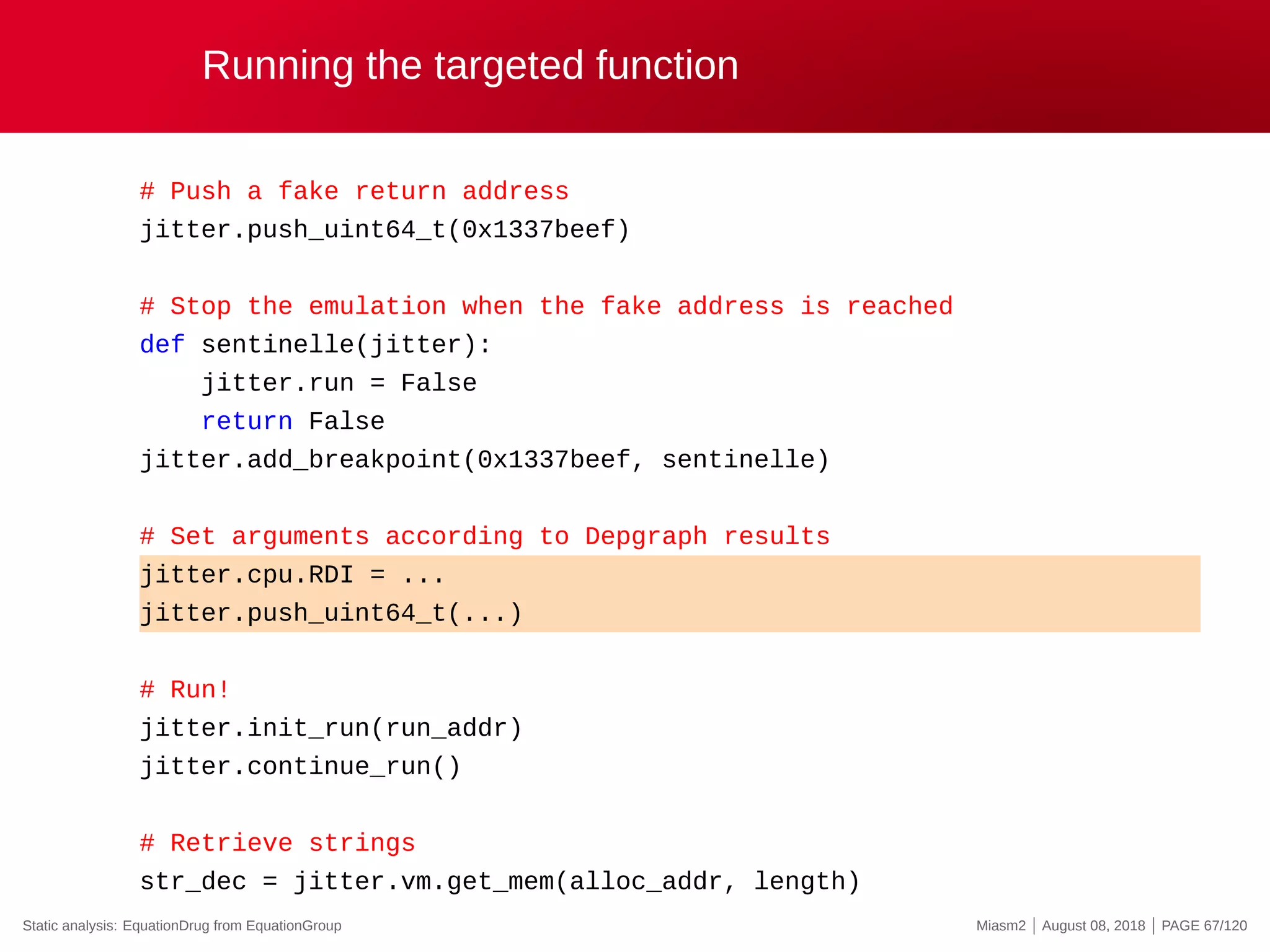 Running the targeted function

# Push a fake return address
jitter.push_uint64_t(0x1337beef)

# Stop the emulation when the fake address is reached
def sentinelle(jitter):
    jitter.run = False
    return False
jitter.add_breakpoint(0x1337beef, sentinelle)

# Set arguments according to Depgraph results
jitter.cpu.RDI = ...
jitter.push_uint64_t(...)

# Run!
jitter.init_run(run_addr)
jitter.continue_run()

# Retrieve strings
str_dec = jitter.vm.get_mem(alloc_addr, length)

Static analysis: EquationDrug from EquationGroup

Miasm2 | August 08, 2018 | PAGE 67/120